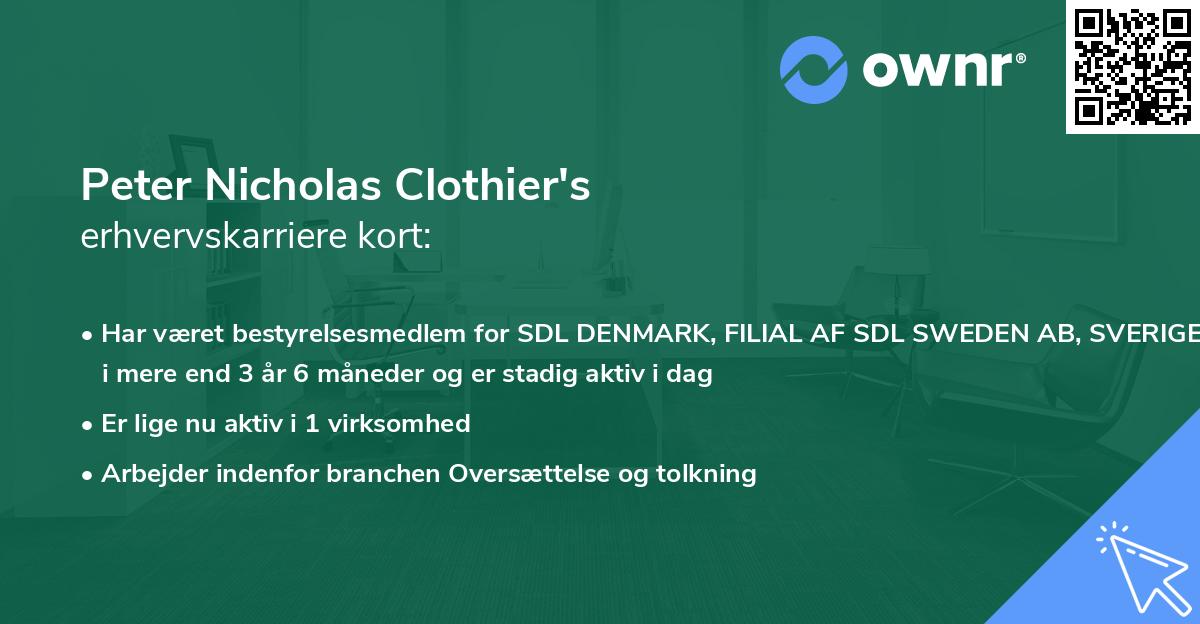 ownr®

Peter Nicholas Clothier's
erhvervskarriere kort:

• Har været bestyrelsesmedlem for SDL DENMARK, FILIAL AF SDL SWEDEN AB, SVERIGE i mere end 3 år 6 måneder og er stadig aktiv i dag

• Er lige nu aktiv i 1 virksomhed

• Arbejder indenfor branchen Oversættelse og tolkning